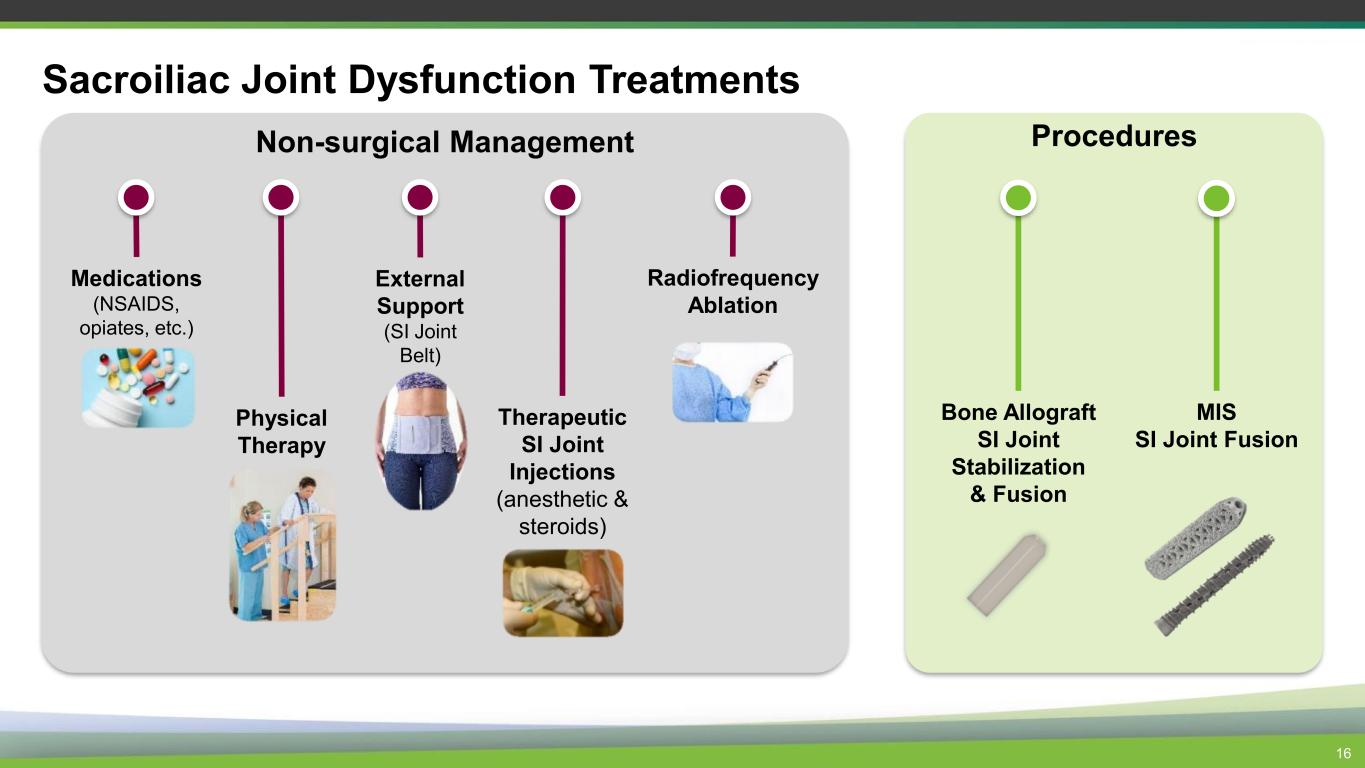 Sacroiliac Joint Dysfunction Treatments

Non-surgical Management

Medications
(NSAIDS, opiates, etc.)

Physical Therapy

External Support
(SI Joint Belt)

Therapeutic SI Joint Injections
(anesthetic & steroids)

Radiofrequency Ablation

Procedures

Bone Allograft SI Joint Stabilization & Fusion

MIS
SI Joint Fusion

16